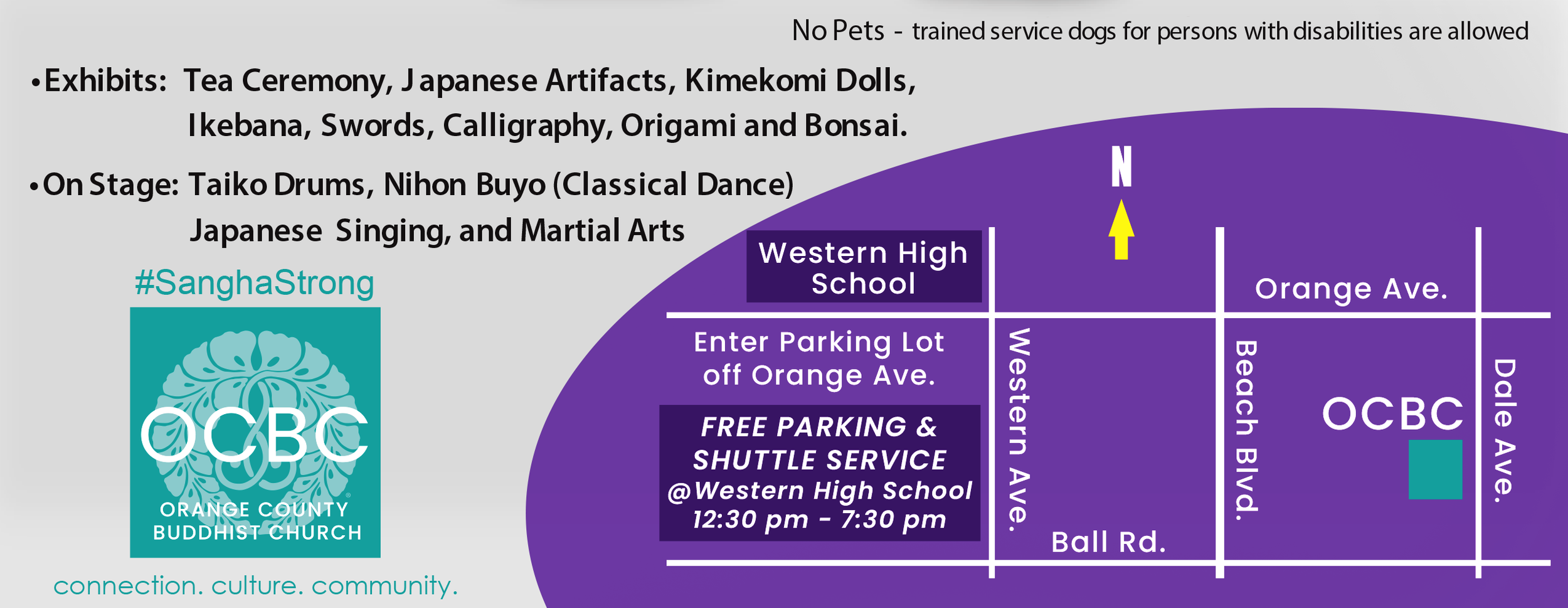 No Pets - trained service dogs for persons with disabilities are allowed

•Exhibits: Tea Ceremony, Japanese Artifacts, Kimekomi Dolls, Ikebana, Swords, Calligraphy, Origami and Bonsai.

•On Stage: Taiko Drums, Nihon Buyo (Classical Dance) Japanese Singing, and Martial Arts

#SanghaStrong

OCBC
ORANGE COUNTY BUDDHIST CHURCH

connection. culture. community.

N

Western High School

Orange Ave.

Enter Parking Lot off Orange Ave.

FREE PARKING & SHUTTLE SERVICE @Western High School 12:30 pm - 7:30 pm

Western Ave.

Beach Blvd.

OCBC

Dale Ave.

Ball Rd.